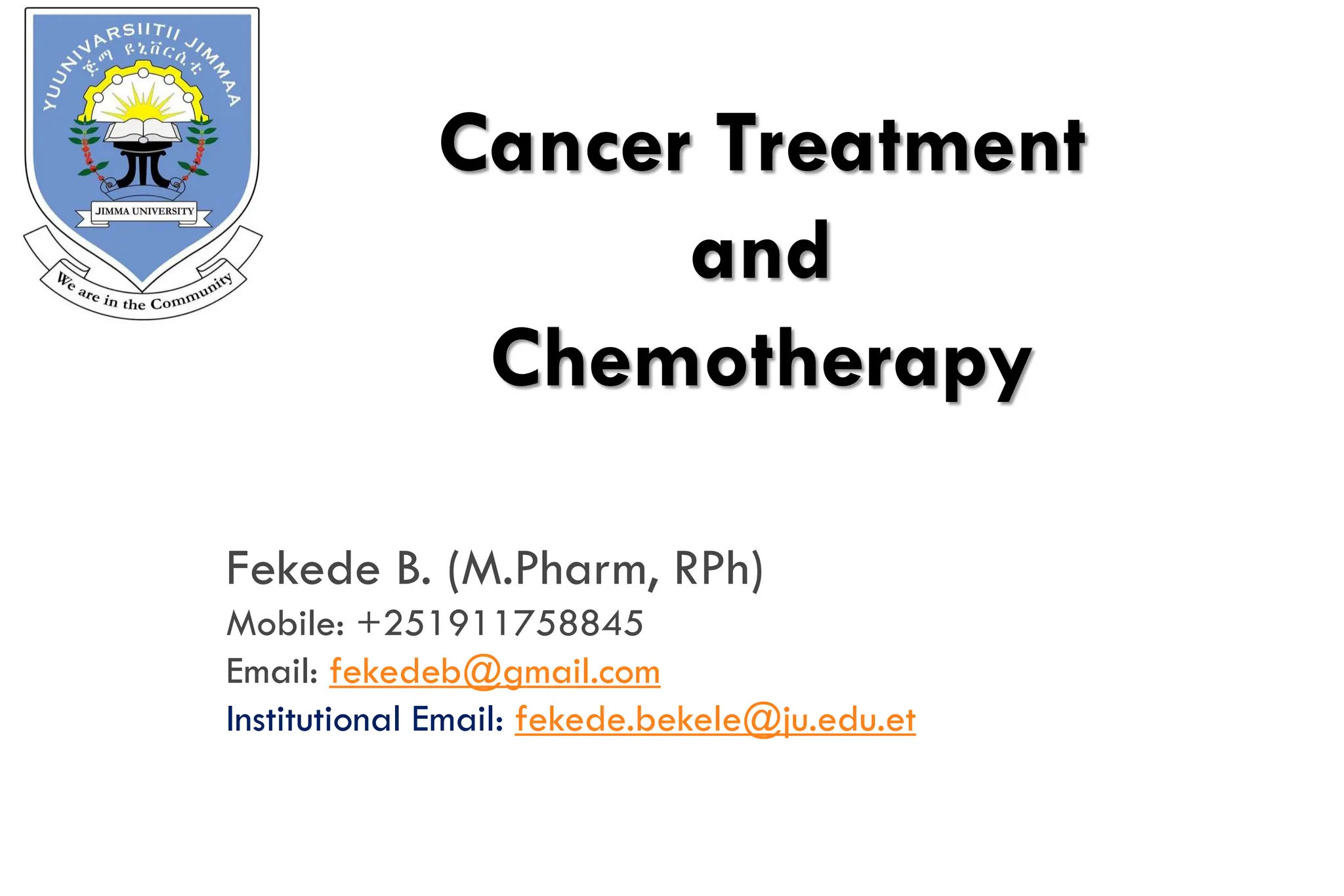 YUUNIVARSIITII JIMMAA
ጅማ ዩኒቨርሲቲ
JIMMA UNIVERSITY
We are in the Community

Cancer Treatment and Chemotherapy

Fekede B. (M.Pharm, RPh)
Mobile: +251911758845
Email: fekedeb@gmail.com
Institutional Email: fekede.bekele@ju.edu.et